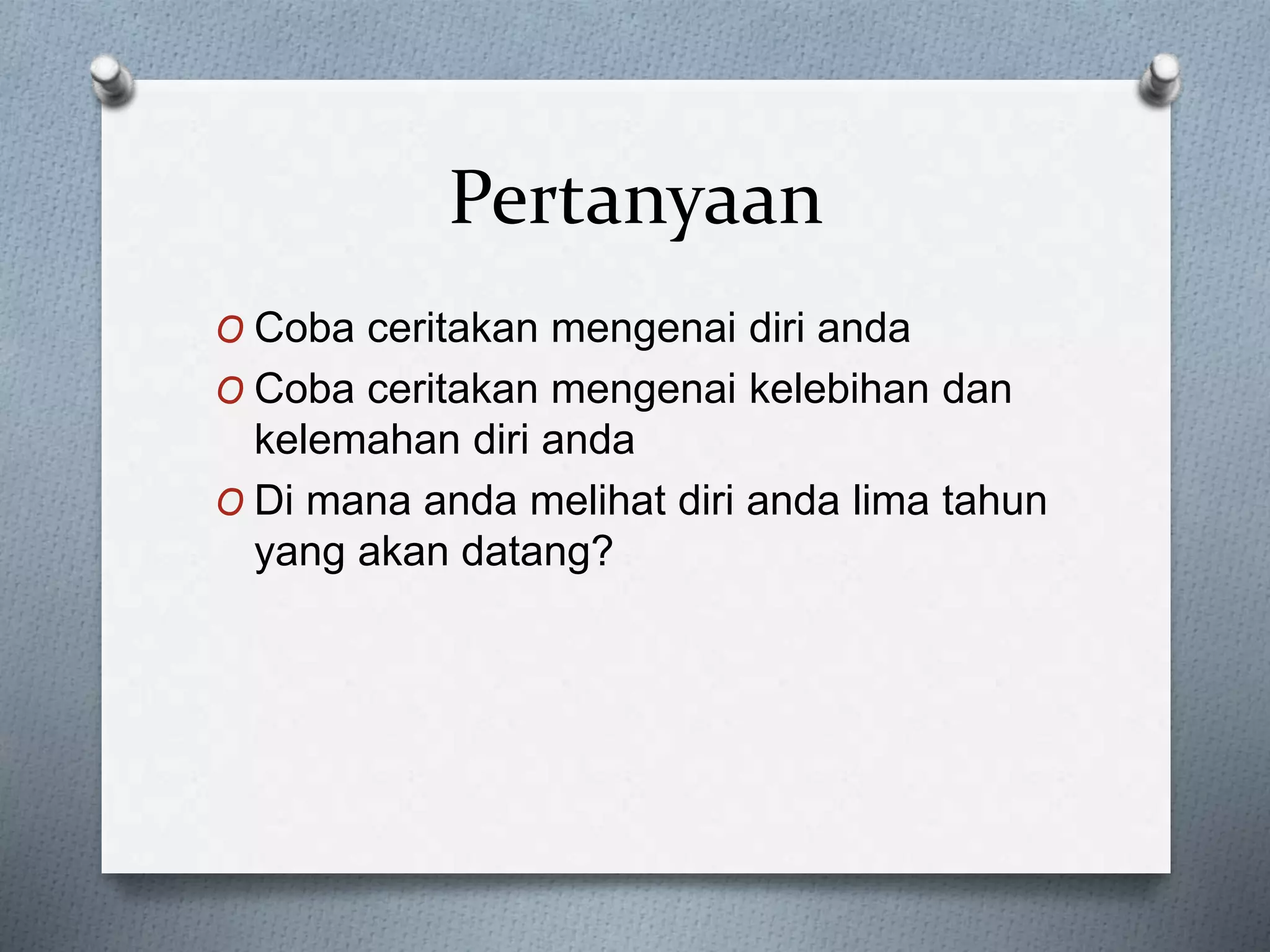 Pertanyaan

O Coba ceritakan mengenai diri anda
O Coba ceritakan mengenai kelebihan dan kelemahan diri anda
O Di mana anda melihat diri anda lima tahun yang akan datang?